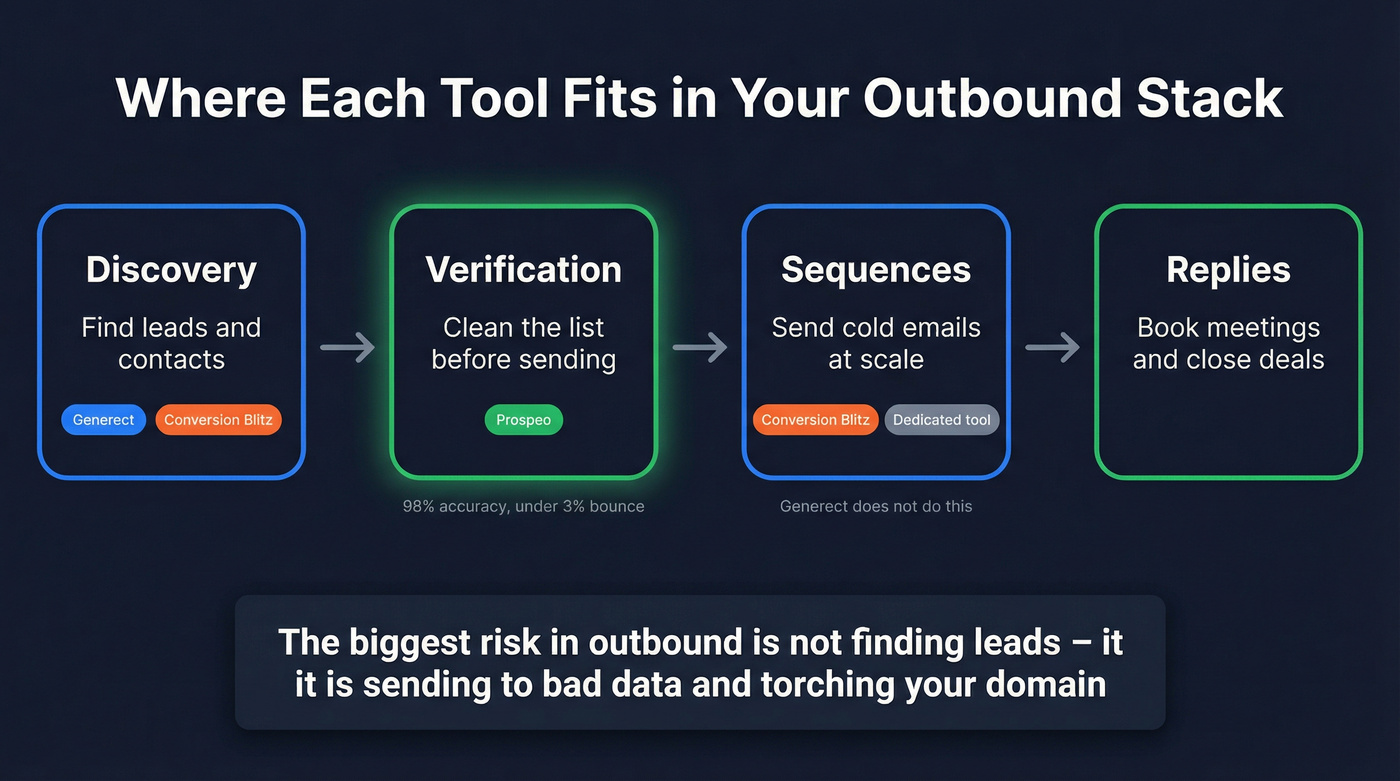 Where Each Tool Fits in Your Outbound Stack

Discovery
Find leads and contacts
Generect
Conversion Blitz

Verification
Clean the list before sending
Prospeo
98% accuracy, under 3% bounce

Sequences
Send cold emails at scale
Conversion Blitz
Dedicated tool
Generect does not do this

Replies
Book meetings and close deals

The biggest risk in outbound is not finding leads – it it is sending to bad data and torching your domain